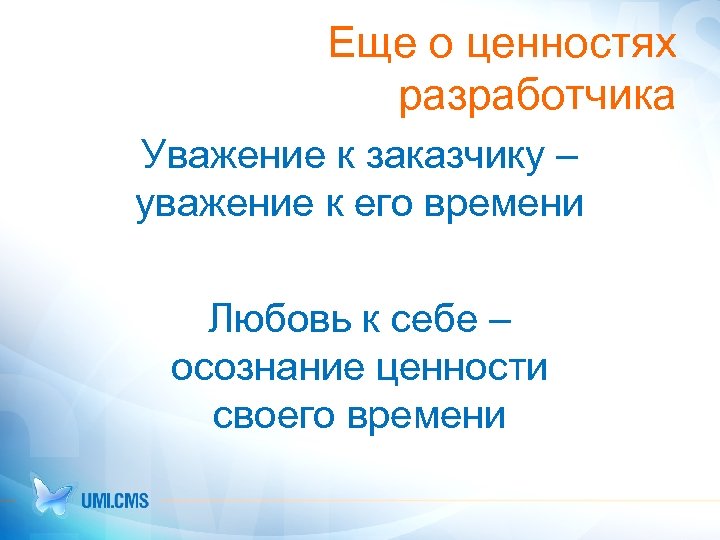 Еще о ценностях разработчика

Уважение к заказчику – уважение к его времени

Любовь к себе – осознание ценности своего времени

UMI.CMS